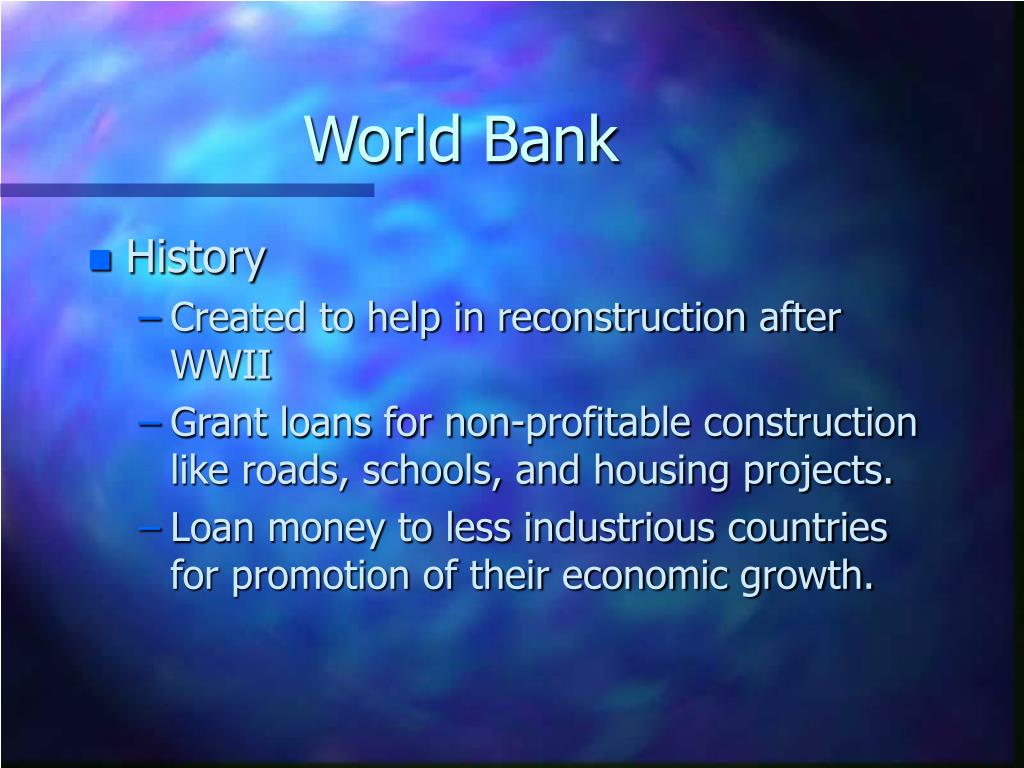 World Bank

History

– Created to help in reconstruction after WWII

– Grant loans for non-profitable construction like roads, schools, and housing projects.

– Loan money to less industrious countries for promotion of their economic growth.